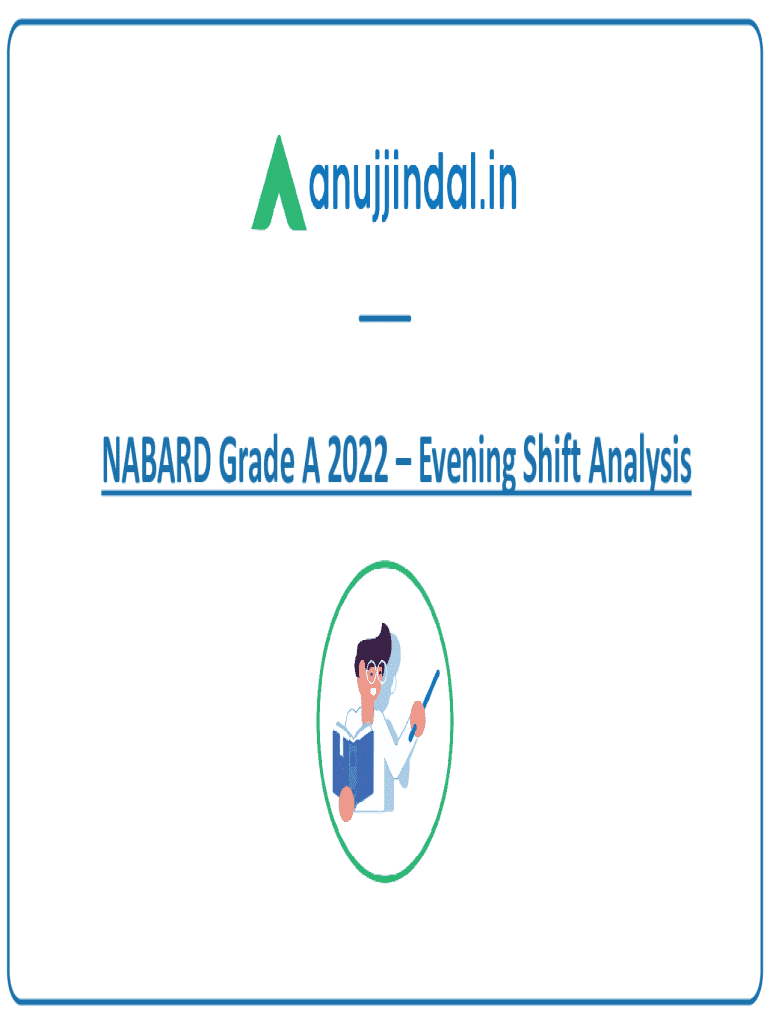 anujjindal.in

NABARD Grade A 2022 – Evening Shift Analysis